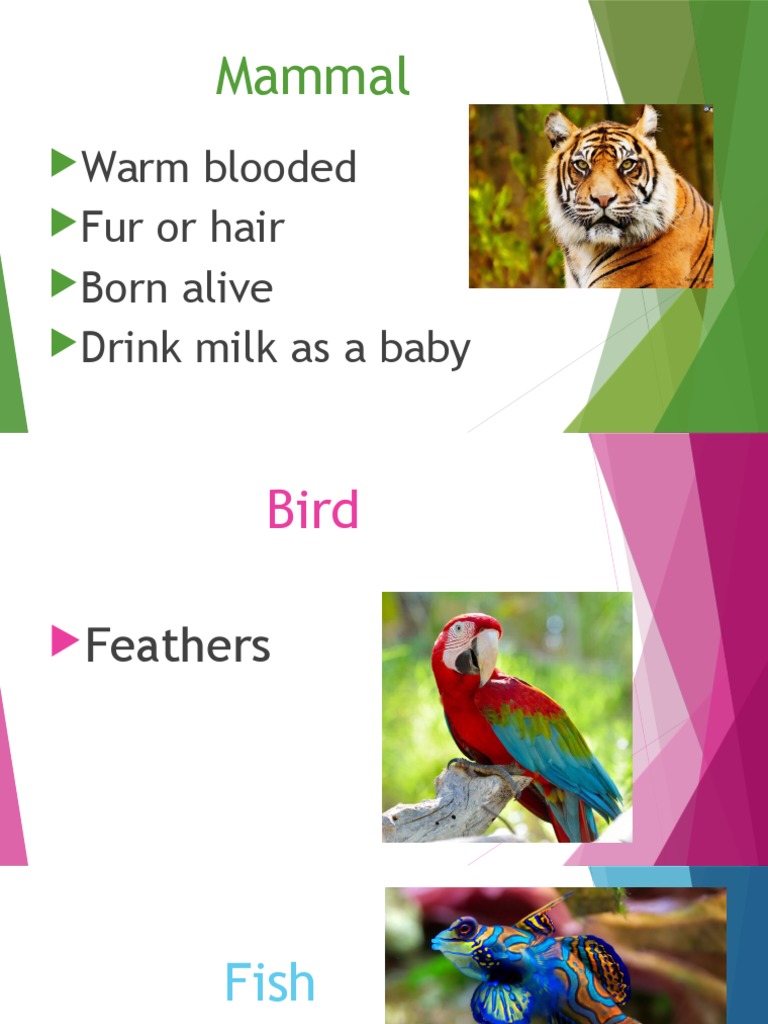 Mammal

Warm blooded
Fur or hair
Born alive
Drink milk as a baby

Bird

Feathers

Fish